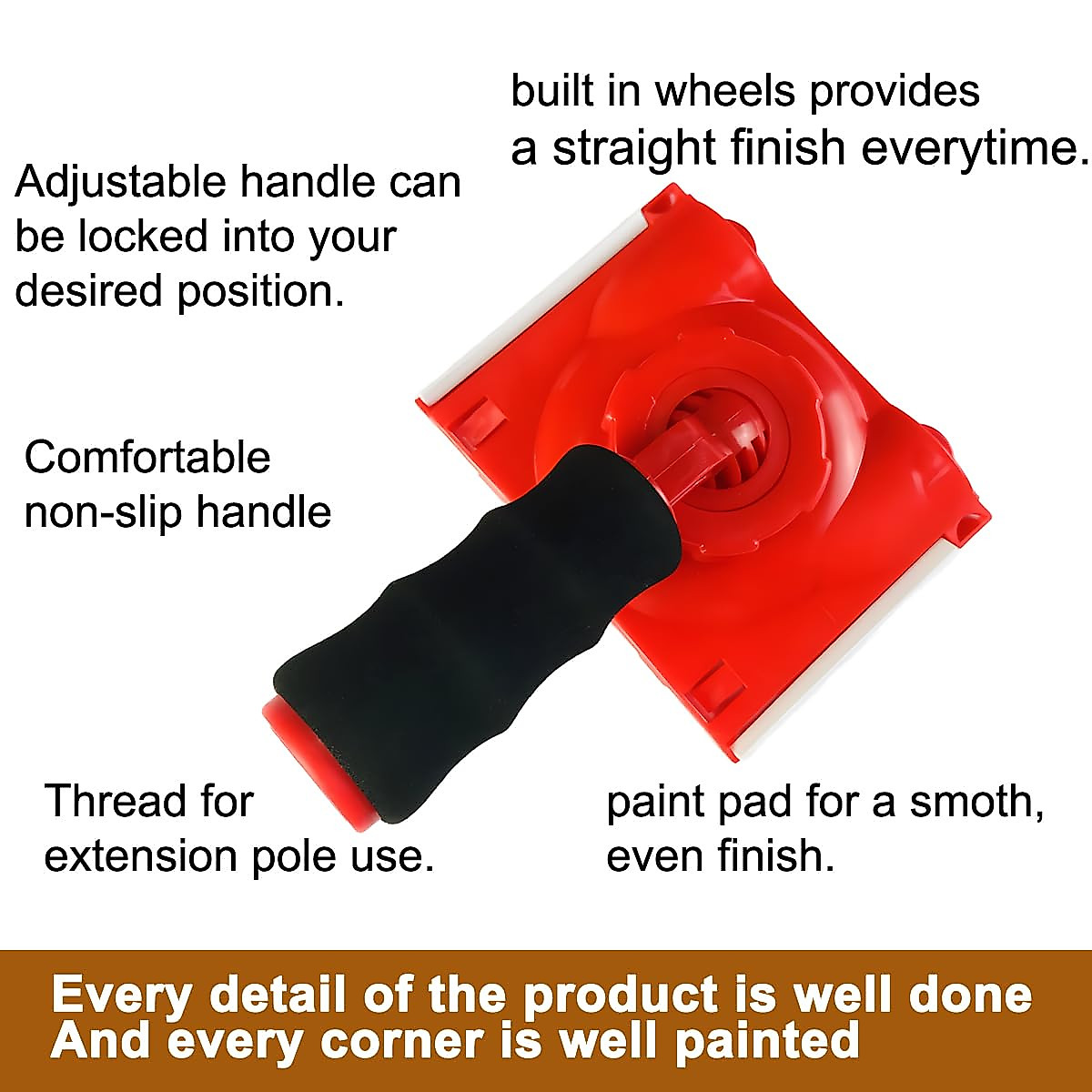 built in wheels provides a straight finish everytime.

Adjustable handle can be locked into your desired position.

Comfortable non-slip handle

Thread for extension pole use.

paint pad for a smoth, even finish.

Every detail of the product is well done
And every corner is well painted